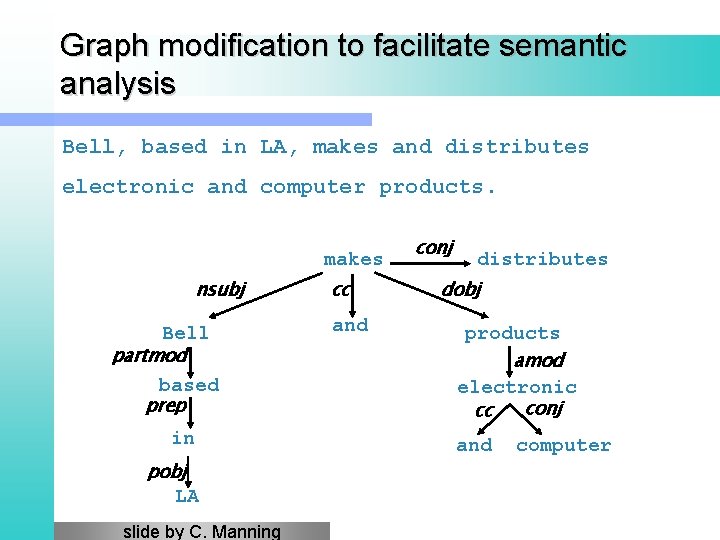 Graph modification to facilitate semantic analysis

Bell, based in LA, makes and distributes electronic and computer products.

makes
conj
distributes
nsubj
cc
dobj
Bell
and
products
partmod
amod
based
electronic
prep
cc
conj
in
and
computer
pobj
LA

slide by C. Manning